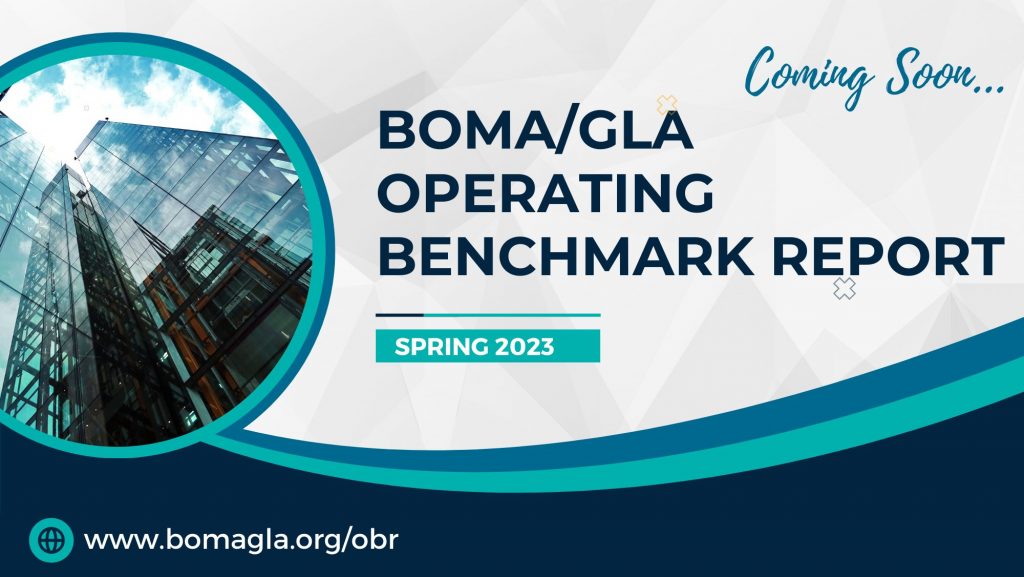 Coming Soon...

BOMA/GLA OPERATING BENCHMARK REPORT

SPRING 2023

www.bomagla.org/obr